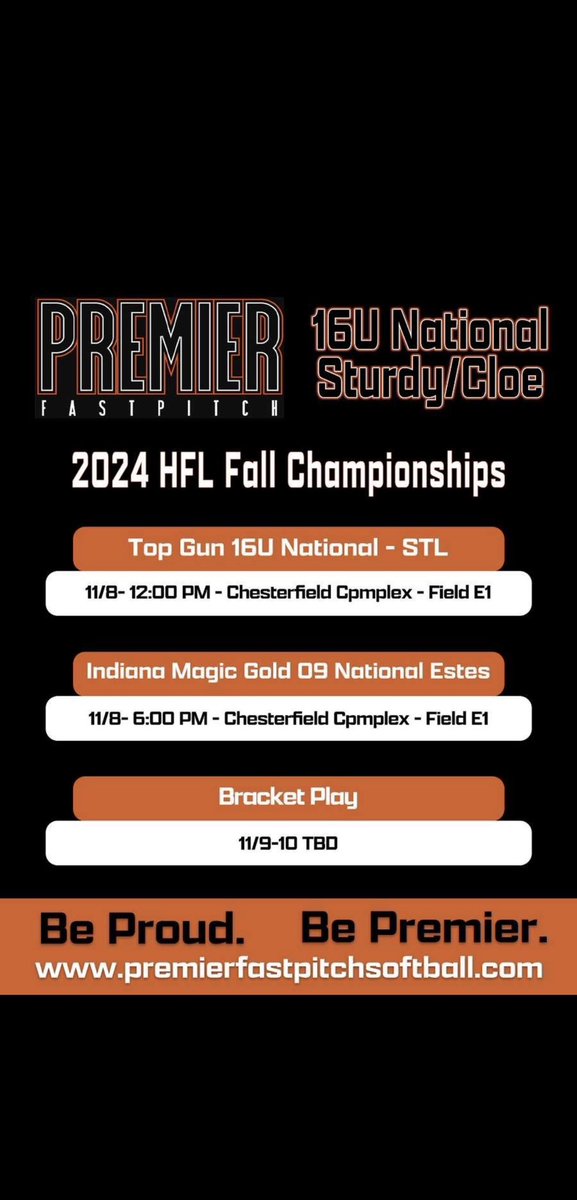 PREMIER
FASTPITCH

16U National
Sturdy/Cloe

2024 HFL Fall Championships

Top Gun 16U National - STL

11/8- 12:00 PM - Chesterfield Cpmplex - Field E1

Indiana Magic Gold 09 National Estes

11/8- 6:00 PM - Chesterfield Cpmplex - Field E1

Bracket Play

11/9-10 TBD

Be Proud. Be Premier.
www.premierfastpitchsoftball.com